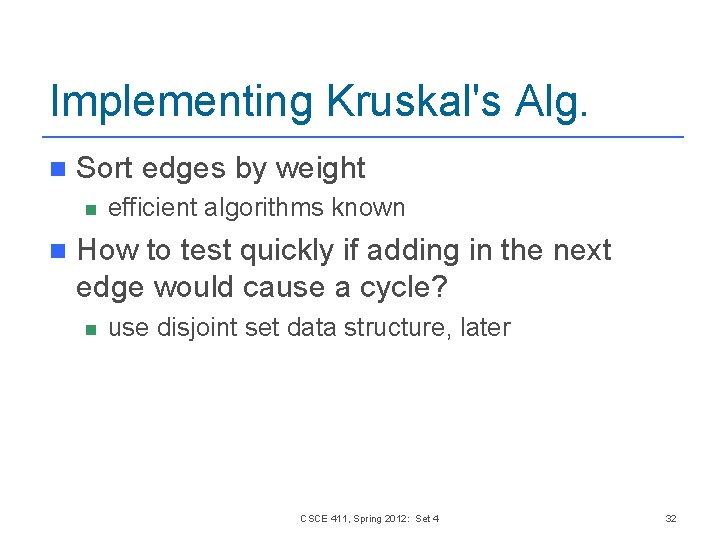 Implementing Kruskal's Alg.

• Sort edges by weight
  • efficient algorithms known
• How to test quickly if adding in the next edge would cause a cycle?
  • use disjoint set data structure, later

CSCE 411, Spring 2012: Set 4

32